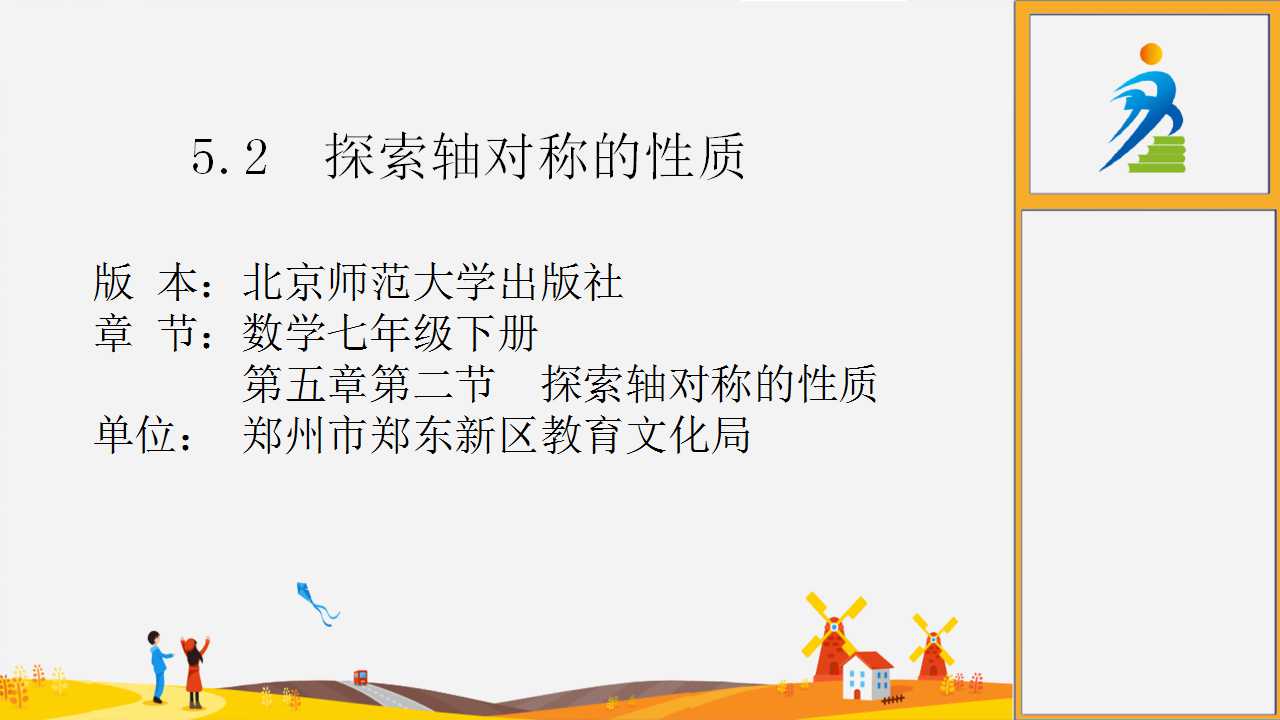 5.2 探索轴对称的性质

版 本：北京师范大学出版社
章 节：数学七年级下册
第五章第二节 探索轴对称的性质
单位： 郑州市郑东新区教育文化局